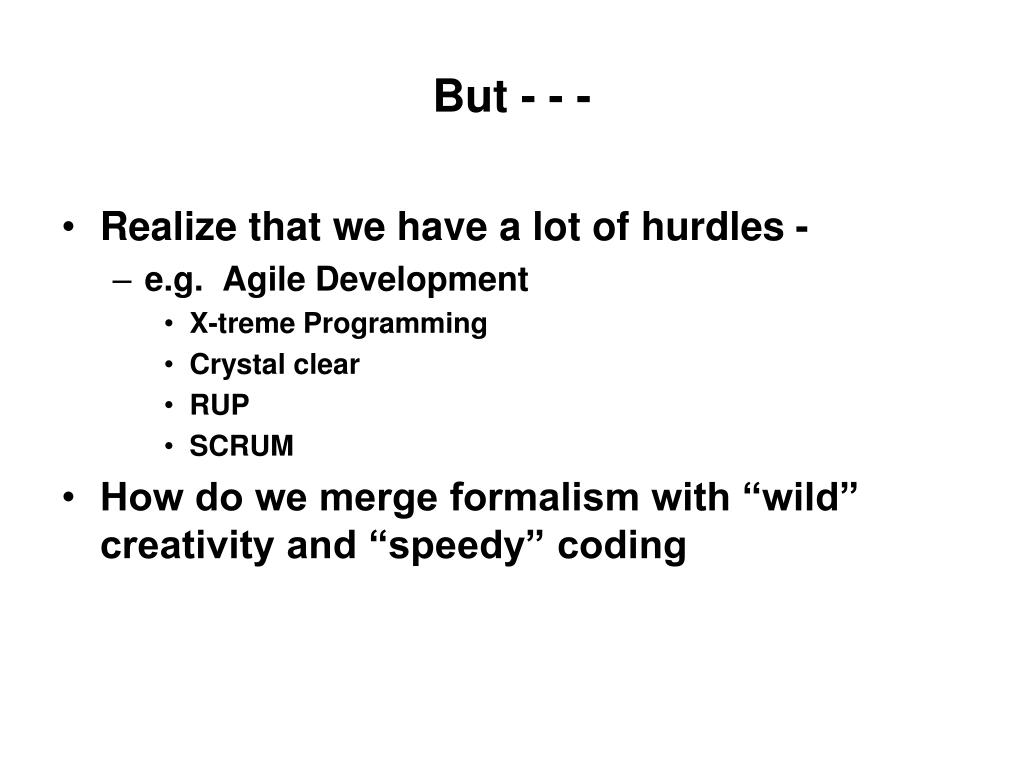 But - - -

• Realize that we have a lot of hurdles -
– e.g. Agile Development
• X-treme Programming
• Crystal clear
• RUP
• SCRUM
• How do we merge formalism with “wild” creativity and “speedy” coding